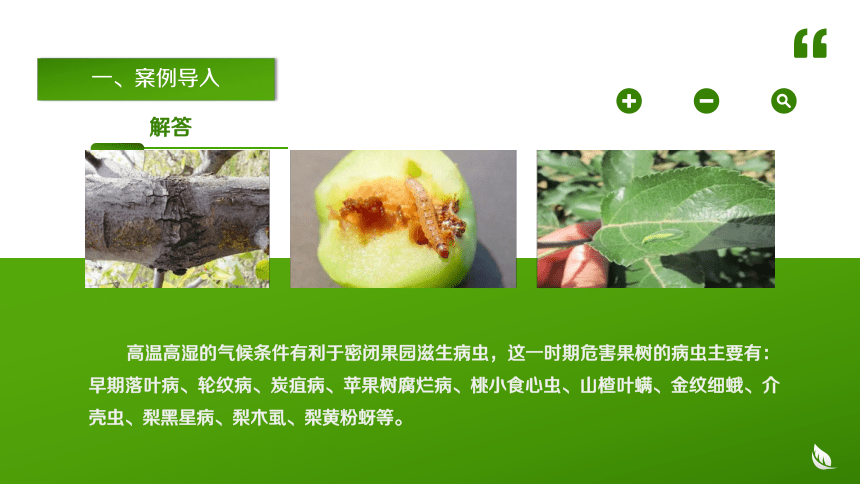 一、案例导入

解答

高温高湿的气候条件有利于密闭果园滋生病虫，这一时期危害果树的病虫主要有：早期落叶病、轮纹病、炭疽病、苹果树腐烂病、桃小食心虫、山楂叶螨、金纹细蛾、介壳虫、梨黑星病、梨木虱、梨黄粉蚜等。